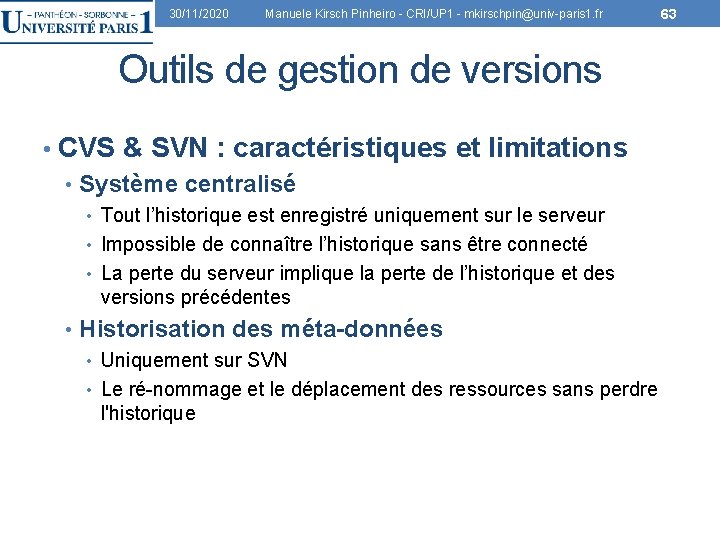 – PANTHÉON - SORBONNE –
UNIVERSITÉ PARIS 1

30/11/2020 Manuele Kirsch Pinheiro - CRI/UP1 - mkirschpin@univ-paris1.fr 63

Outils de gestion de versions

• CVS & SVN : caractéristiques et limitations
• Système centralisé
• Tout l'historique est enregistré uniquement sur le serveur
• Impossible de connaître l'historique sans être connecté
• La perte du serveur implique la perte de l'historique et des versions précédentes
• Historisation des méta-données
• Uniquement sur SVN
• Le ré-nommage et le déplacement des ressources sans perdre l'historique